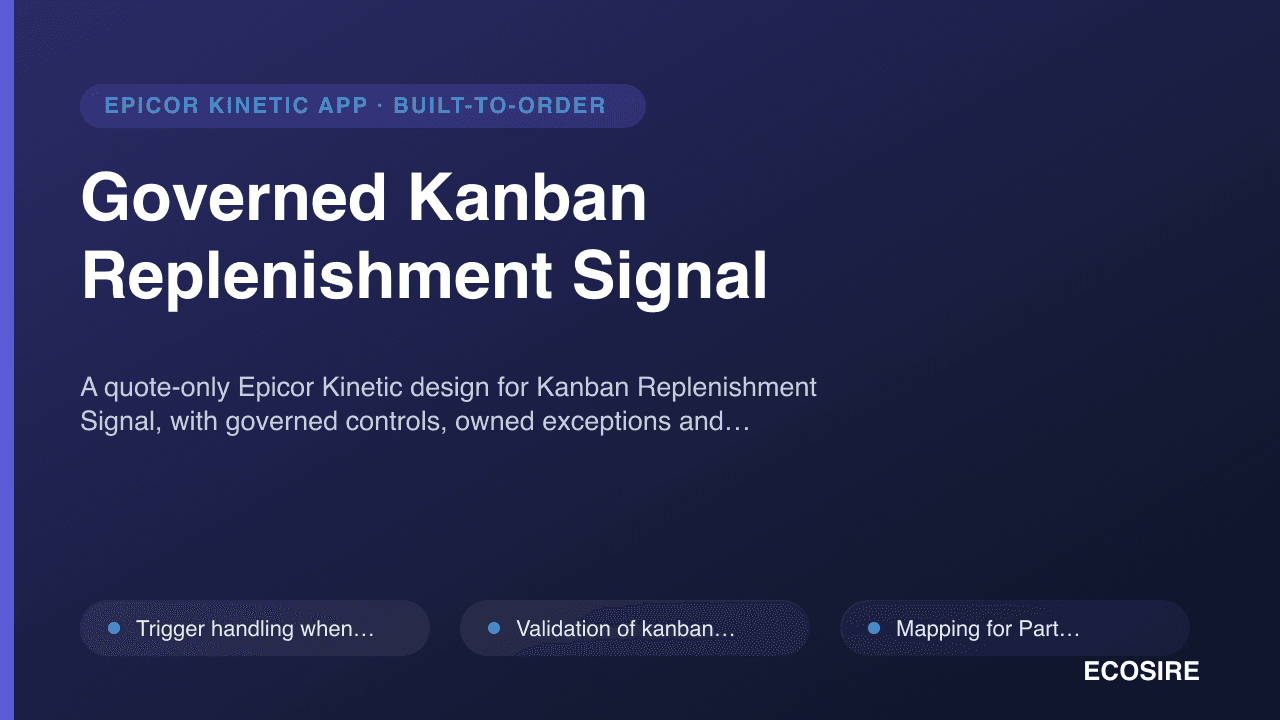 EPICOR KINETIC APP · BUILT-TO-ORDER

Governed Kanban Replenishment Signal

A quote-only Epicor Kinetic design for Kanban Replenishment Signal, with governed controls, owned exceptions and…

Trigger handling when…

Validation of kanban…

Mapping for Part…

ECOSIRE